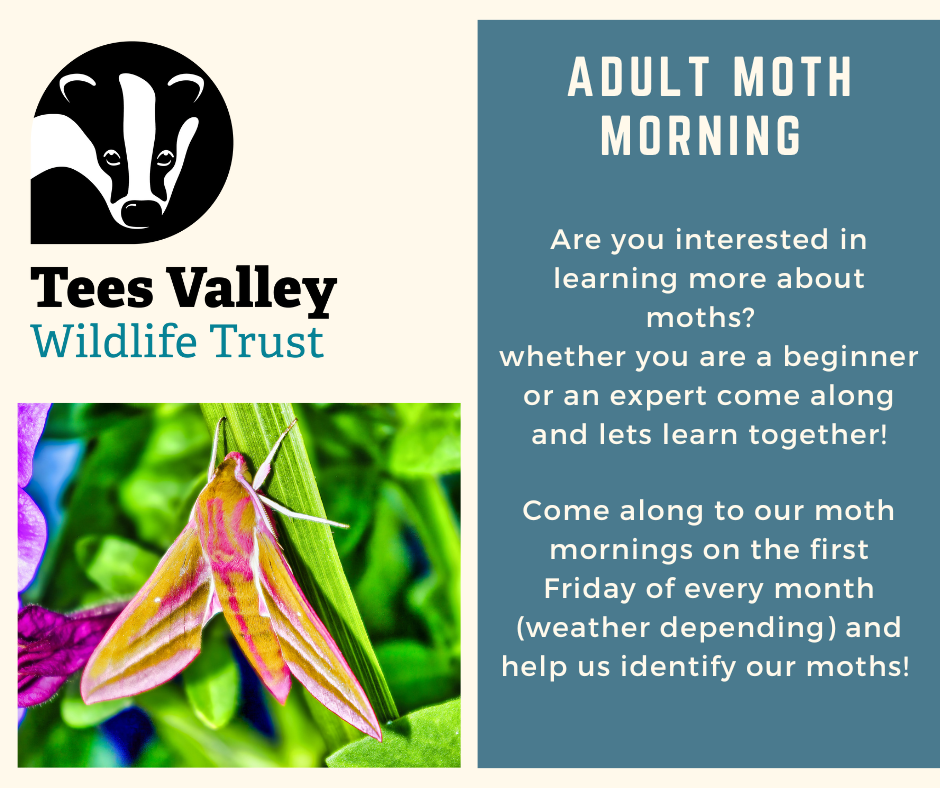 Tees Valley
Wildlife Trust

ADULT MOTH MORNING

Are you interested in learning more about moths?
whether you are a beginner or an expert come along and lets learn together!

Come along to our moth mornings on the first Friday of every month (weather depending) and help us identify our moths!